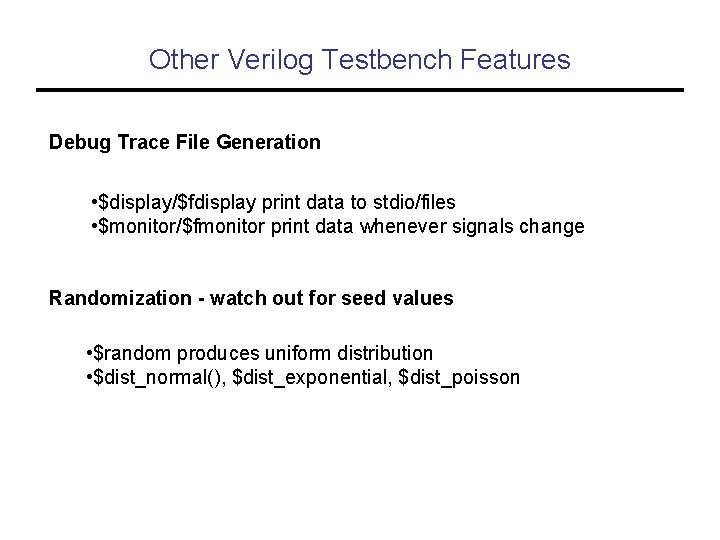 Other Verilog Testbench Features

Debug Trace File Generation

•\$display/\$fdisplay print data to stdio/files
•\$monitor/\$fmonitor print data whenever signals change

Randomization - watch out for seed values

•\$random produces uniform distribution
•\$dist_normal(), \$dist_exponential, \$dist_poisson